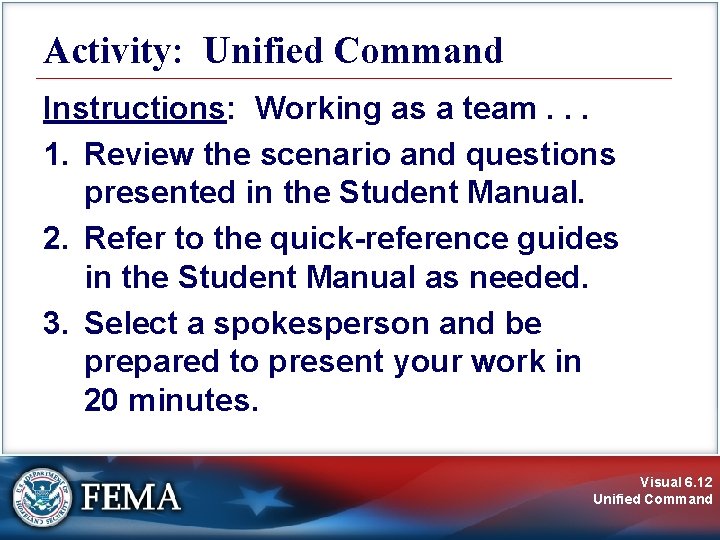 Activity: Unified Command

Instructions: Working as a team . . .

1. Review the scenario and questions presented in the Student Manual.

2. Refer to the quick-reference guides in the Student Manual as needed.

3. Select a spokesperson and be prepared to present your work in 20 minutes.

U.S. DEPARTMENT OF HOMELAND SECURITY

FEMA

Visual 6.12
Unified Command